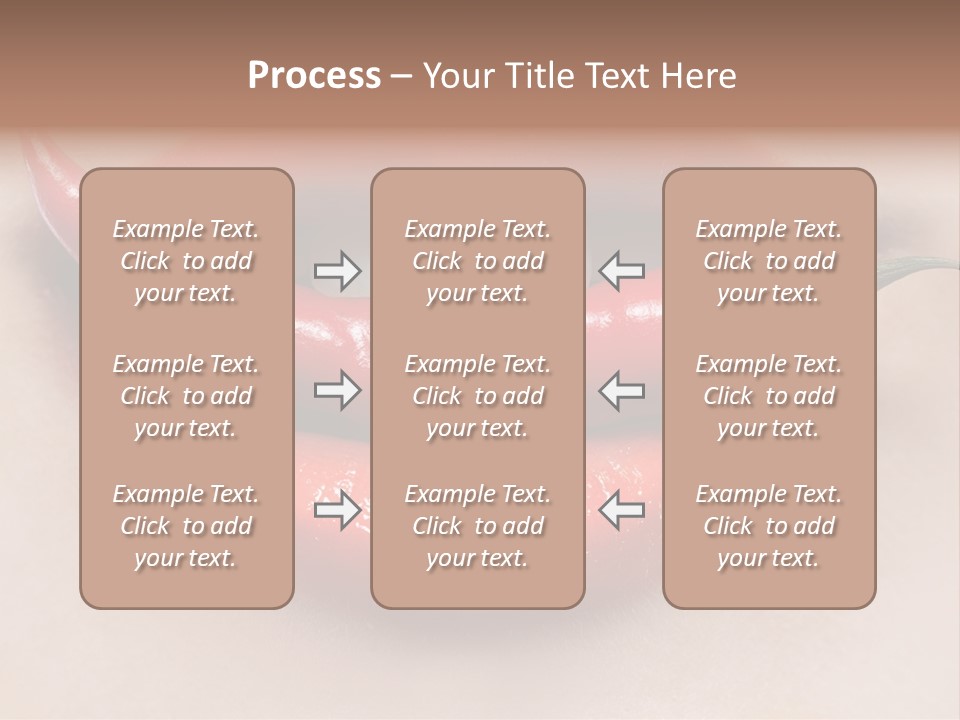 Process – Your Title Text Here

Example Text. Click to add your text.

Example Text. Click to add your text.

Example Text. Click to add your text.

Example Text. Click to add your text.

Example Text. Click to add your text.

Example Text. Click to add your text.

Example Text. Click to add your text.

Example Text. Click to add your text.

Example Text. Click to add your text.